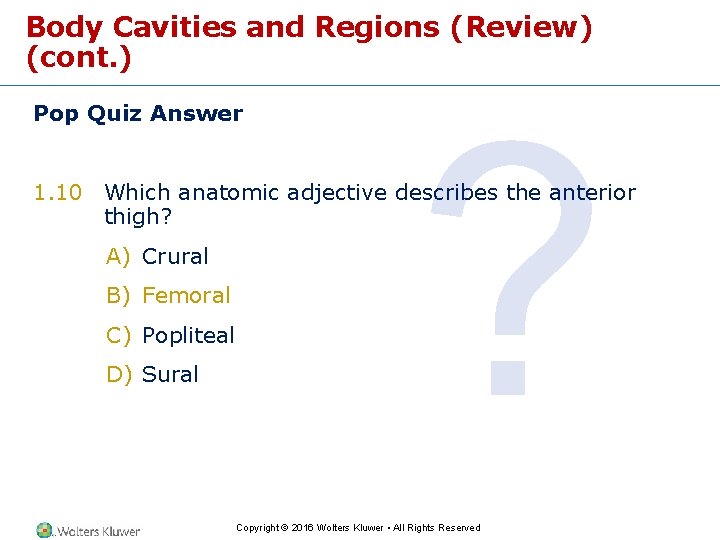 Body Cavities and Regions (Review) (cont.)

Pop Quiz Answer

1.10 Which anatomic adjective describes the anterior thigh?

A) Crural

B) Femoral

C) Popliteal

D) Sural

?

Wolters Kluwer

Copyright © 2016 Wolters Kluwer • All Rights Reserved